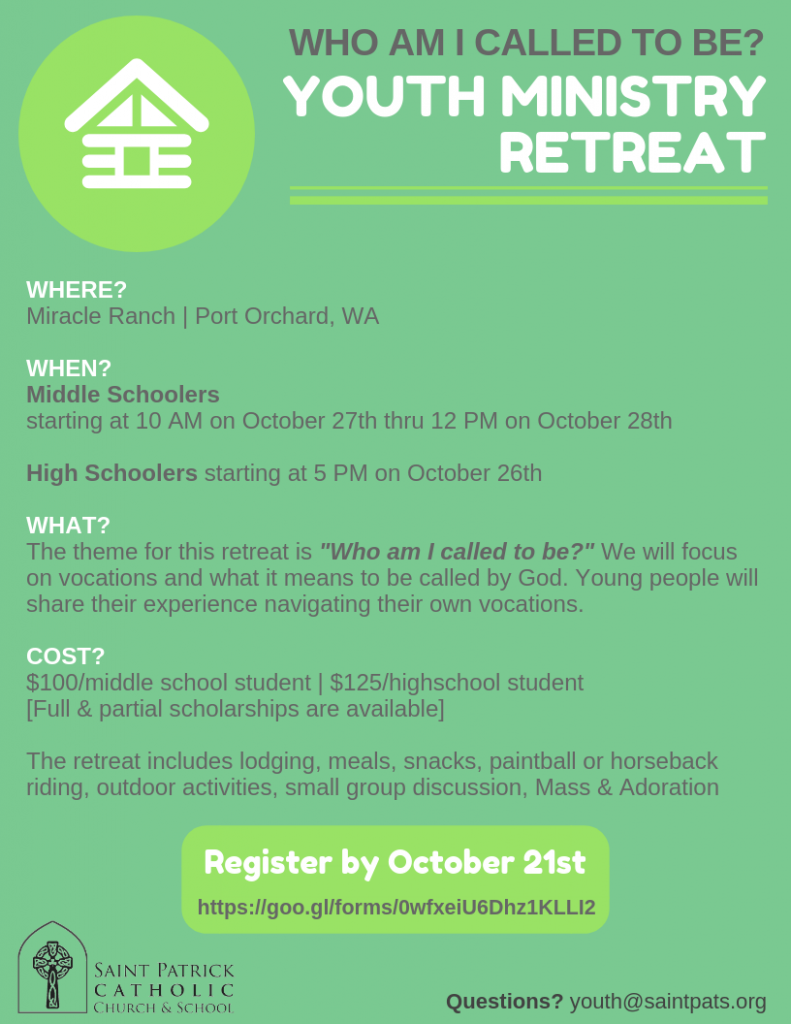 WHO AM I CALLED TO BE?
YOUTH MINISTRY RETREAT

WHERE?
Miracle Ranch | Port Orchard, WA

WHEN?
Middle Schoolers
starting at 10 AM on October 27th thru 12 PM on October 28th

High Schoolers starting at 5 PM on October 26th

WHAT?
The theme for this retreat is "Who am I called to be?" We will focus on vocations and what it means to be called by God. Young people will share their experience navigating their own vocations.

COST?
\$100/middle school student | \$125/highschool student
[Full & partial scholarships are available]

The retreat includes lodging, meals, snacks, paintball or horseback riding, outdoor activities, small group discussion, Mass & Adoration

Register by October 21st
https://goo.gl/forms/0wfxeiU6Dhz1KLLI2

SAINT PATRICK CATHOLIC CHURCH & SCHOOL

Questions? youth@saintpats.org